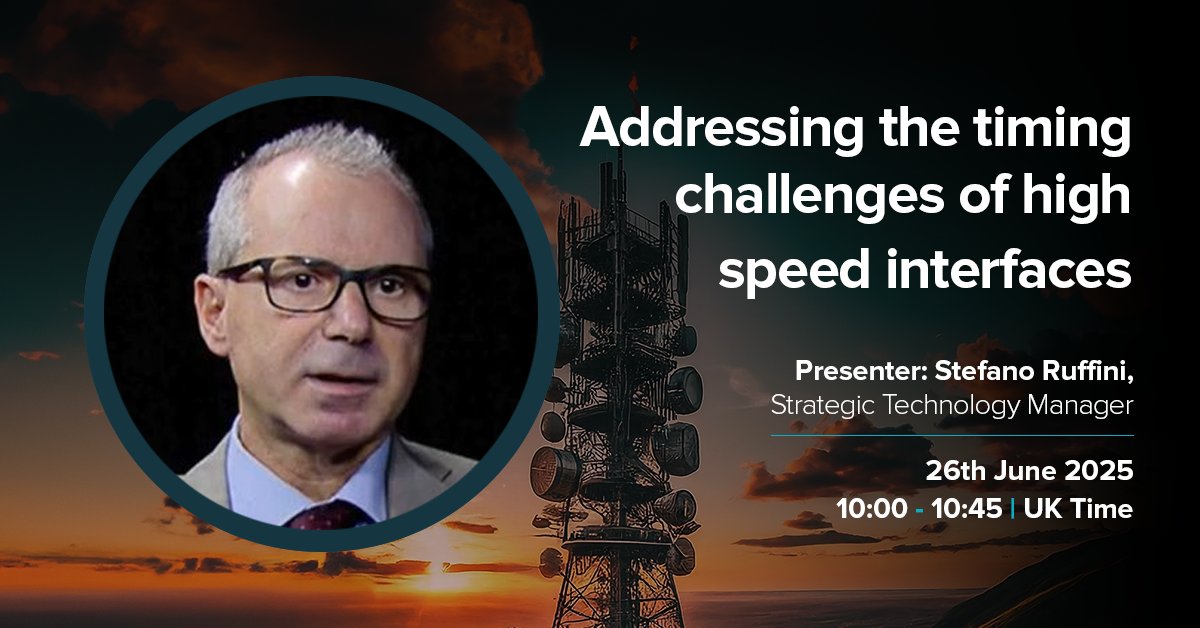 Addressing the timing challenges of high speed interfaces

Presenter: Stefano Ruffini,
Strategic Technology Manager

26th June 2025
10:00 - 10:45 | UK Time